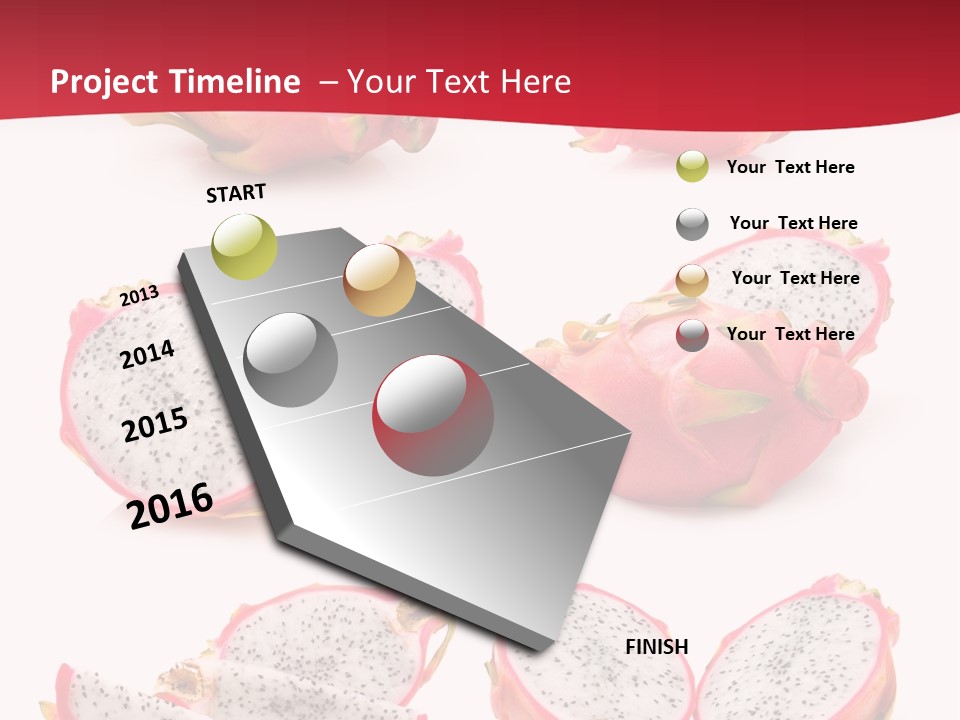 Project Timeline – Your Text Here

START

2013

2014

2015

2016

FINISH

Your Text Here

Your Text Here

Your Text Here

Your Text Here